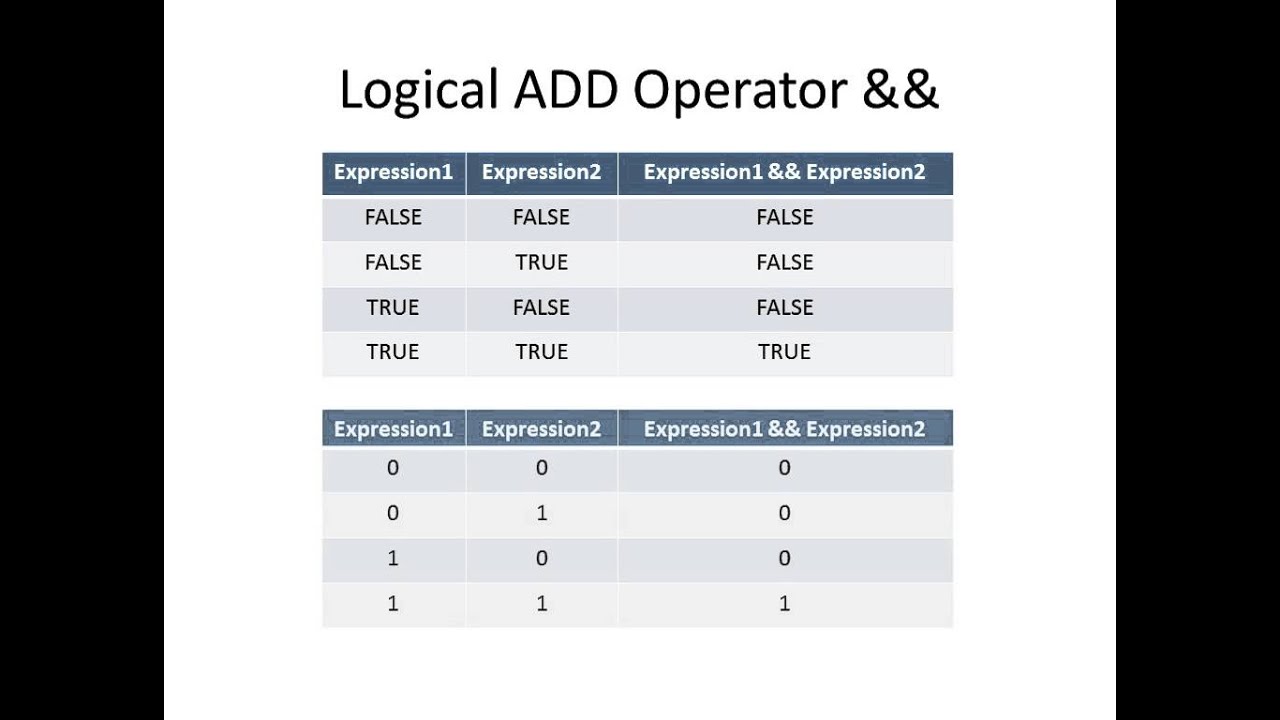 Logical ADD Operator &&

| Expression1 | Expression2 | Expression1 && Expression2 |
|---|---|---|
| FALSE | FALSE | FALSE |
| FALSE | TRUE | FALSE |
| TRUE | FALSE | FALSE |
| TRUE | TRUE | TRUE |

| Expression1 | Expression2 | Expression1 && Expression2 |
|---|---|---|
| 0 | 0 | 0 |
| 0 | 1 | 0 |
| 1 | 0 | 0 |
| 1 | 1 | 1 |